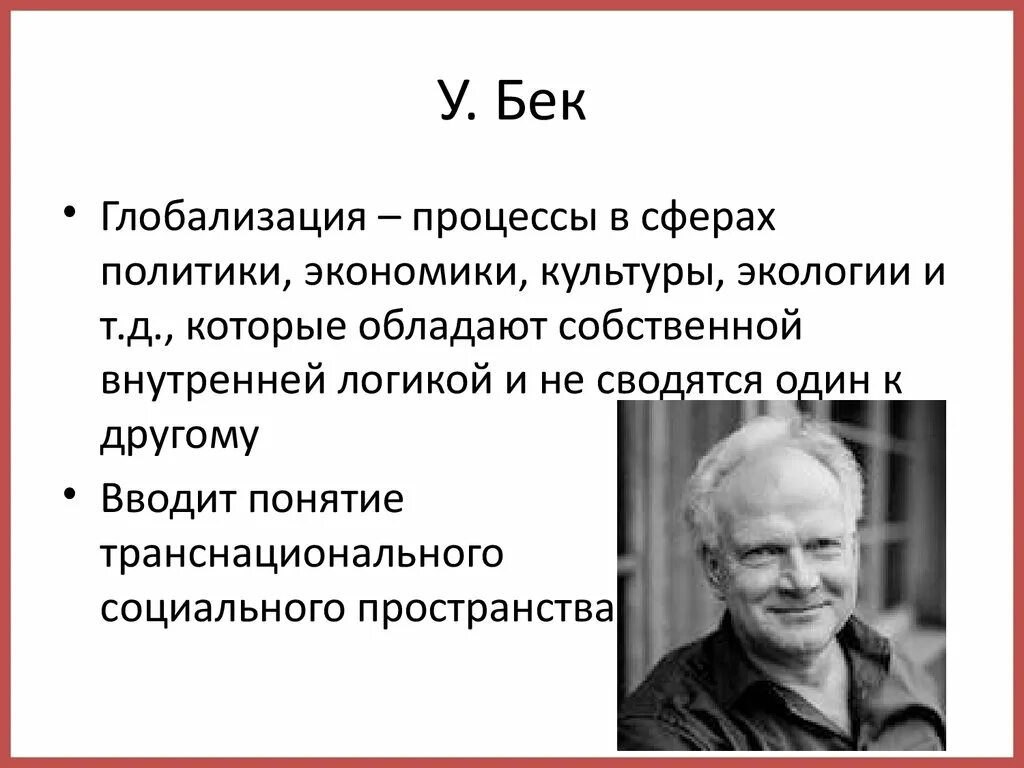 У. Бек

• Глобализация – процессы в сферах политики, экономики, культуры, экологии и т.д., которые обладают собственной внутренней логикой и не сводятся один к другому

• Вводит понятие транснационального социального пространства